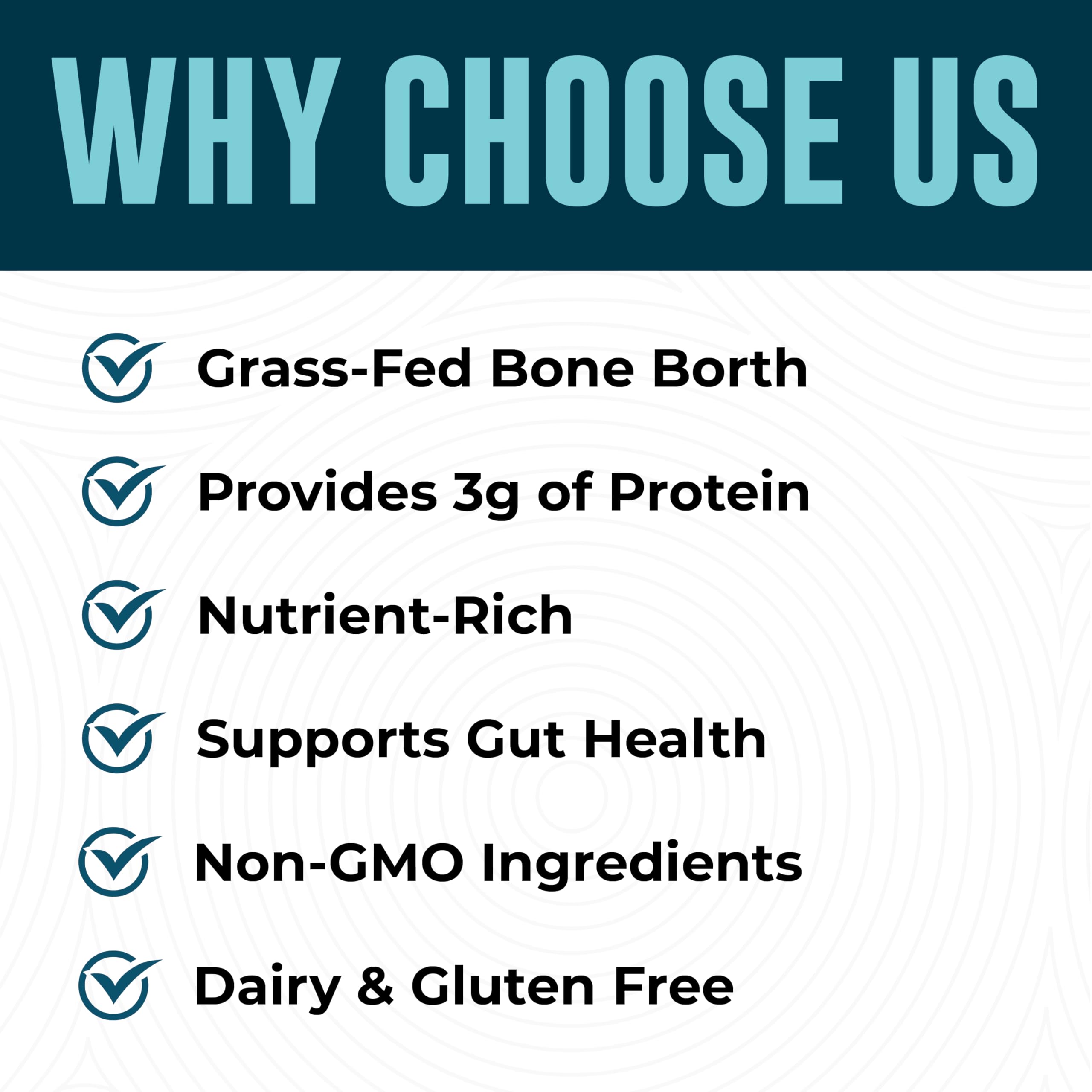 WHY CHOOSE US

Grass-Fed Bone Borth

Provides 3g of Protein

Nutrient-Rich

Supports Gut Health

Non-GMO Ingredients

Dairy & Gluten Free